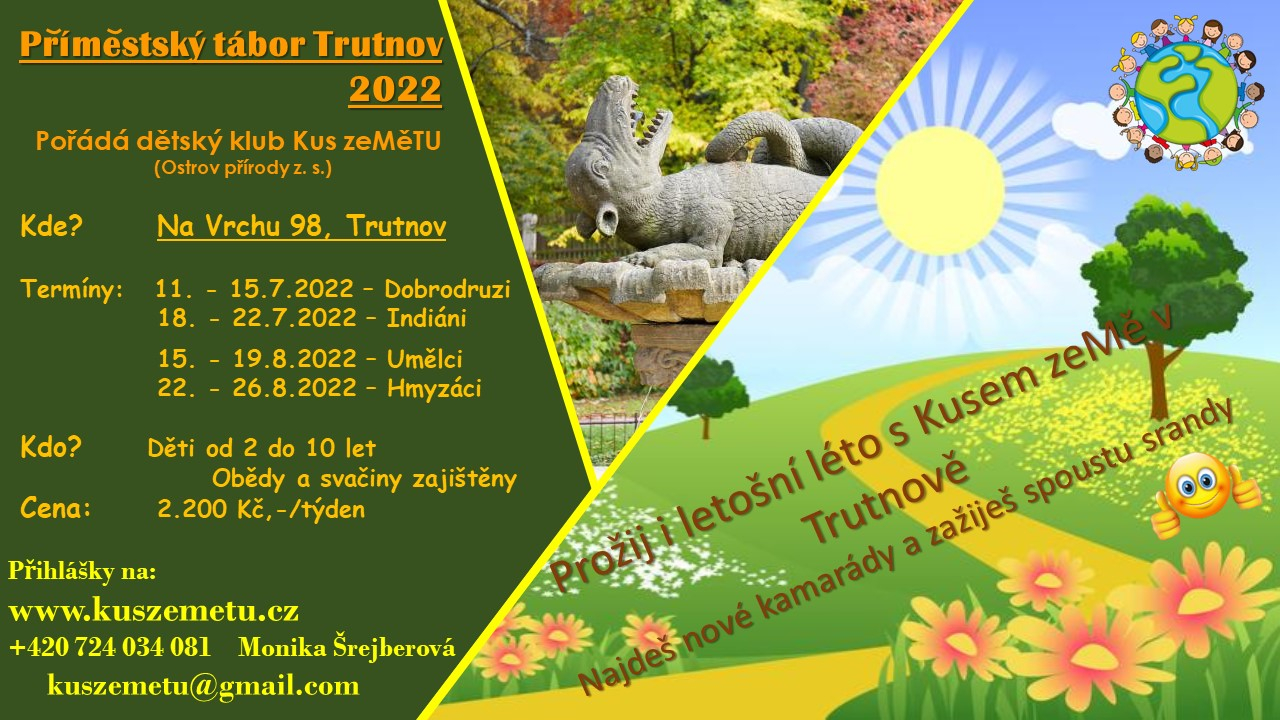 Příměstský tábor Trutnov 2022

Pořádá dětský klub Kus zeMěTU
(Ostrov přírody z. s.)

Kde? Na Vrchu 98, Trutnov

Termíny: 11. - 15.7.2022 – Dobrodruzi
18. - 22.7.2022 – Indiáni
15. - 19.8.2022 – Umělci
22. - 26.8.2022 – Hmyzáci

Kdo? Děti od 2 do 10 let
Obědy a svačiny zajištěny
Cena: 2.200 Kč,-/týden

Přihlášky na:
www.kuszemetu.cz
+420 724 034 081 Monika Šrejberová
kuszemetu@gmail.com

Prožij i letošní léto s Kusem zeMě v Trutnově
Najdeš nové kamarády a zažiješ spoustu srandy